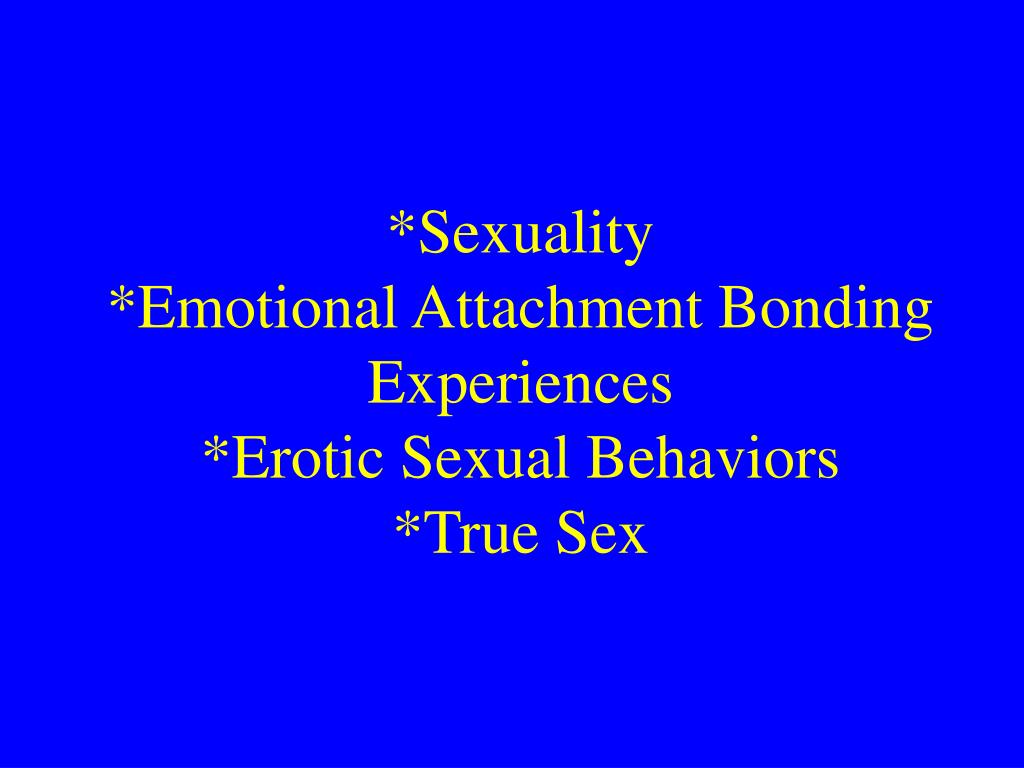 *Sexuality
*Emotional Attachment Bonding Experiences
*Erotic Sexual Behaviors
*True Sex